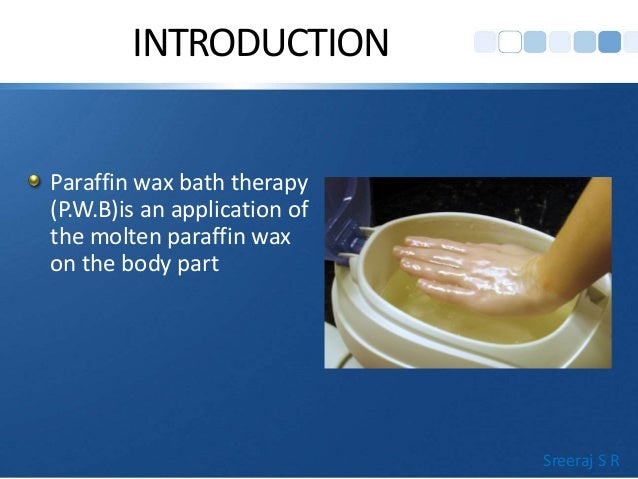 INTRODUCTION

Paraffin wax bath therapy (P.W.B)is an application of the molten paraffin wax on the body part

Sreeraj S R